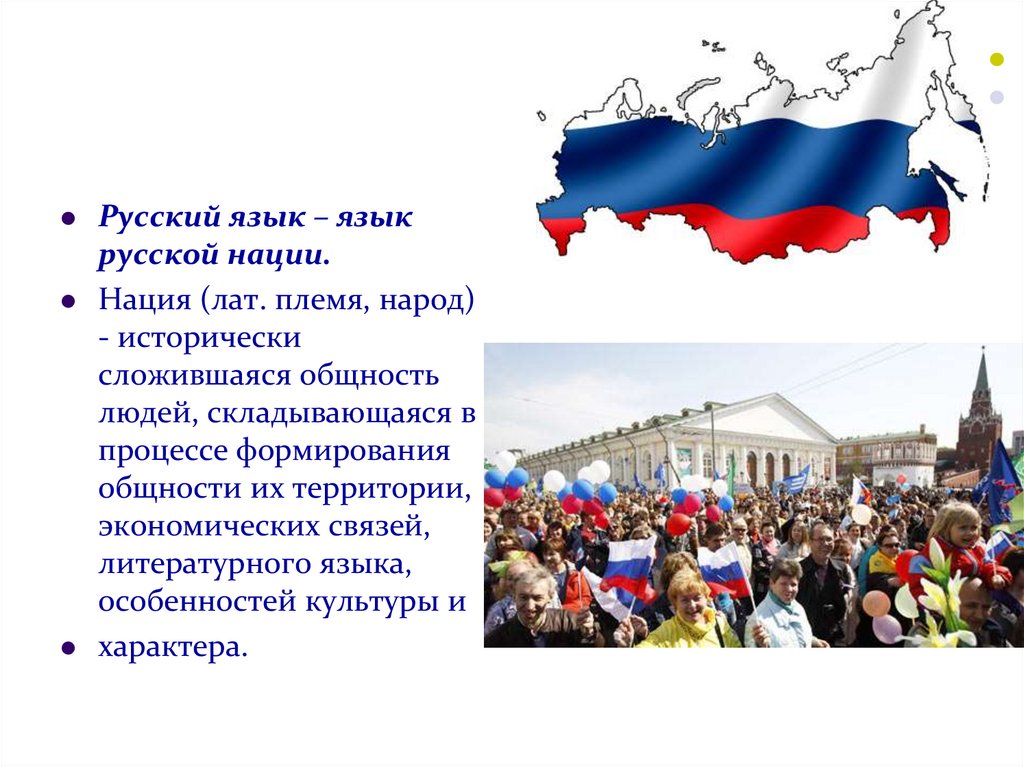 - Русский язык – язык русской нации.
- Нация (лат. племя, народ) - исторически сложившаяся общность людей, складывающаяся в процессе формирования общности их территории, экономических связей, литературного языка, особенностей культуры и
- характера.